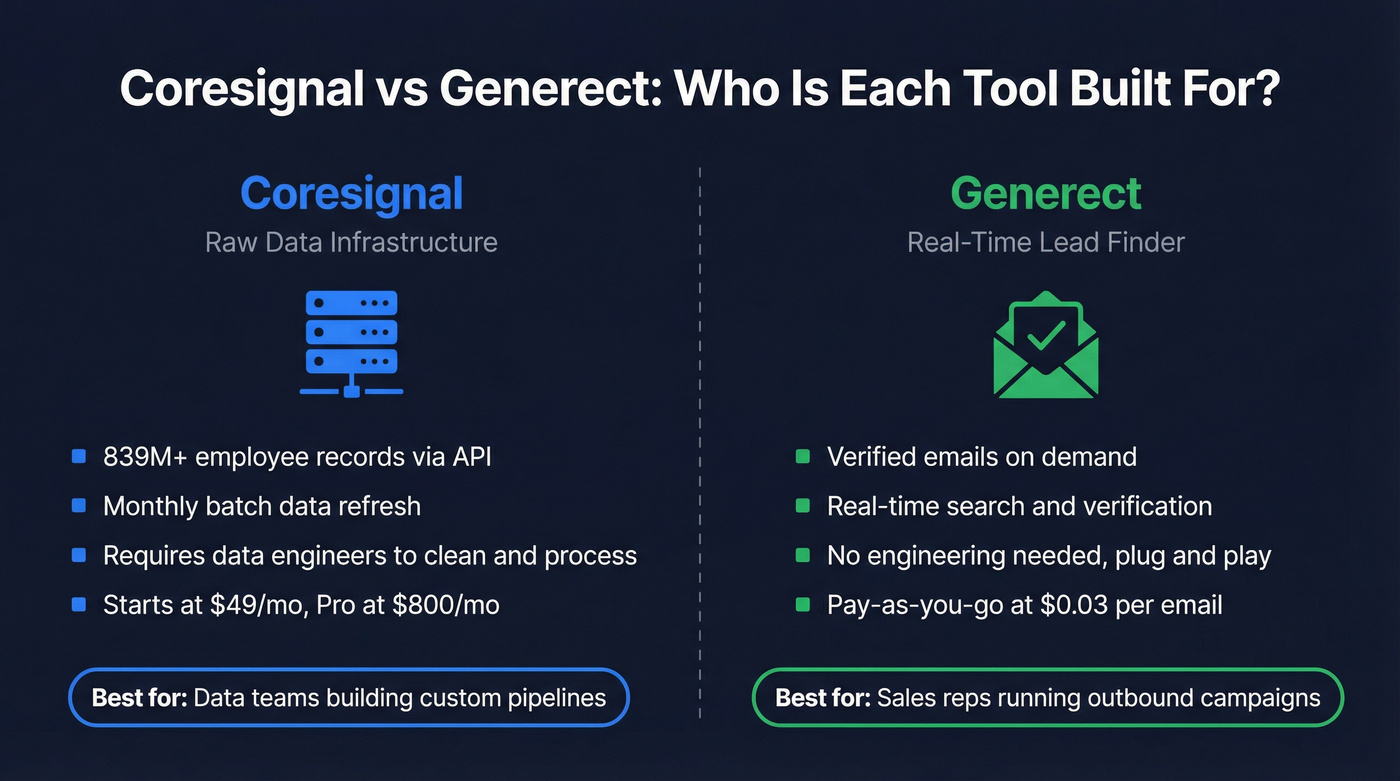 Coresignal vs Generect: Who Is Each Tool Built For?

Coresignal
Raw Data Infrastructure

- 839M+ employee records via API
- Monthly batch data refresh
- Requires data engineers to clean and process
- Starts at \$49/mo, Pro at \$800/mo

Best for: Data teams building custom pipelines

Generect
Real-Time Lead Finder

- Verified emails on demand
- Real-time search and verification
- No engineering needed, plug and play
- Pay-as-you-go at \$0.03 per email

Best for: Sales reps running outbound campaigns